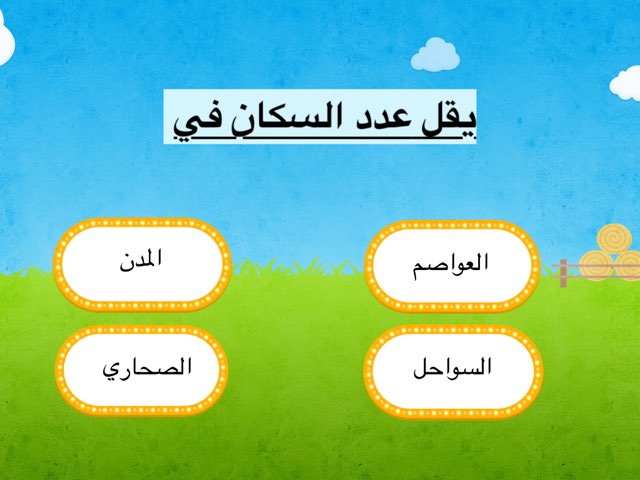 يقل عدد السكان في

العواصم

المدن

السواحل

الصحاري